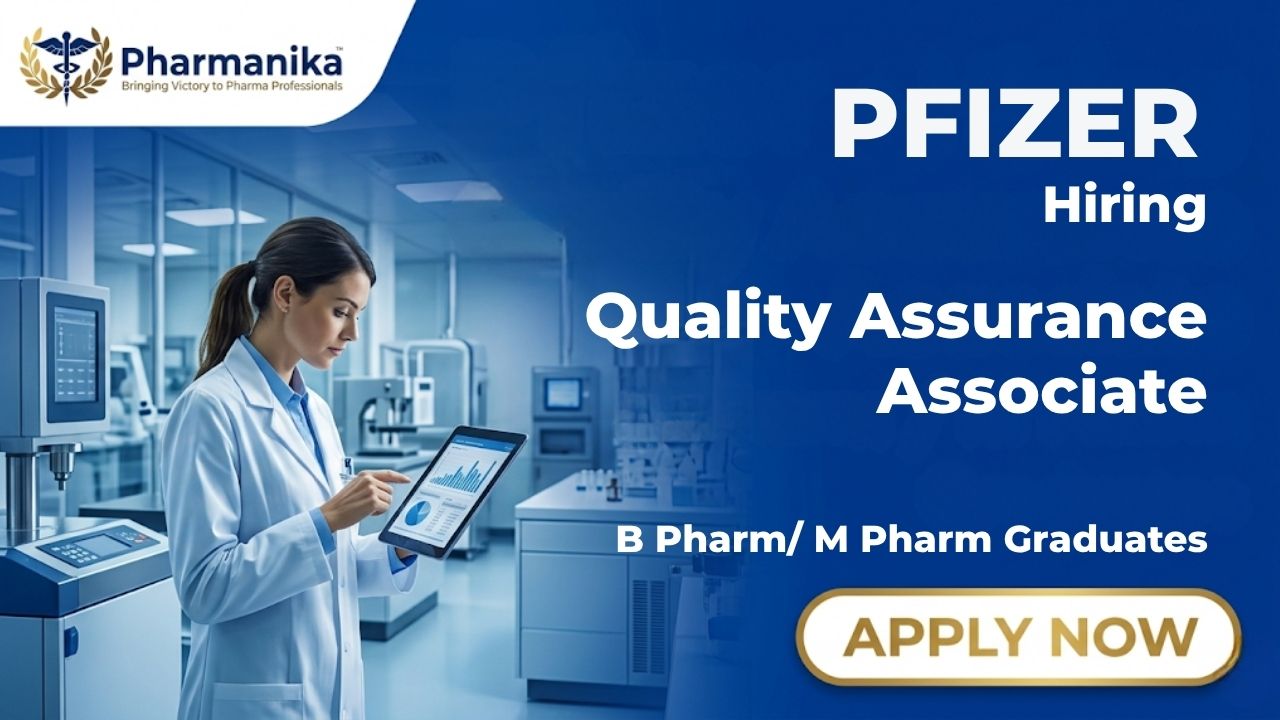 Pharmanika™
Bringing Victory to Pharma Professionals

PFIZER
Hiring

Quality Assurance Associate

B Pharm/ M Pharm Graduates

APPLY NOW